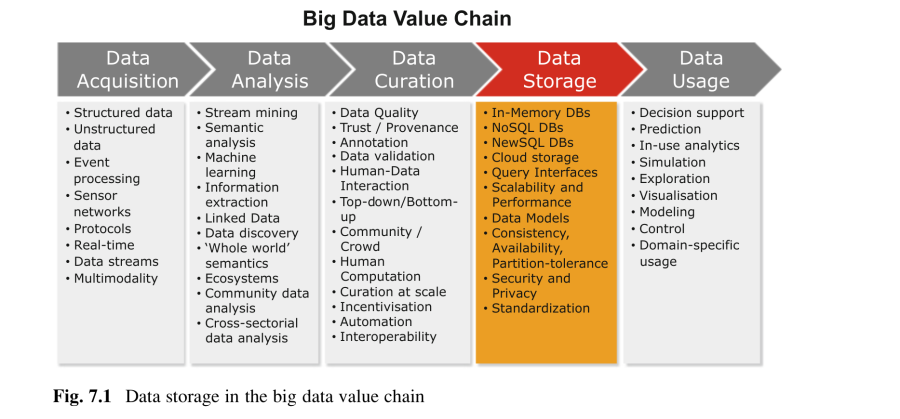 Big Data Value Chain

Data Acquisition

• Structured data
• Unstructured data
• Event processing
• Sensor networks
• Protocols
• Real-time
• Data streams
• Multimodality

Data Analysis

• Stream mining
• Semantic analysis
• Machine learning
• Information extraction
• Linked Data
• Data discovery
• 'Whole world' semantics
• Ecosystems
• Community data analysis
• Cross-sectorial data analysis

Data Curation

• Data Quality
• Trust / Provenance
• Annotation
• Data validation
• Human-Data Interaction
• Top-down/Bottom-up
• Community / Crowd
• Human Computation
• Curation at scale
• Incentivisation
• Automation
• Interoperability

Data Storage

• In-Memory DBs
• NoSQL DBs
• NewSQL DBs
• Cloud storage
• Query Interfaces
• Scalability and Performance
• Data Models
• Consistency, Availability, Partition-tolerance
• Security and Privacy
• Standardization

Data Usage

• Decision support
• Prediction
• In-use analytics
• Simulation
• Exploration
• Visualisation
• Modeling
• Control
• Domain-specific usage

Fig. 7.1 Data storage in the big data value chain